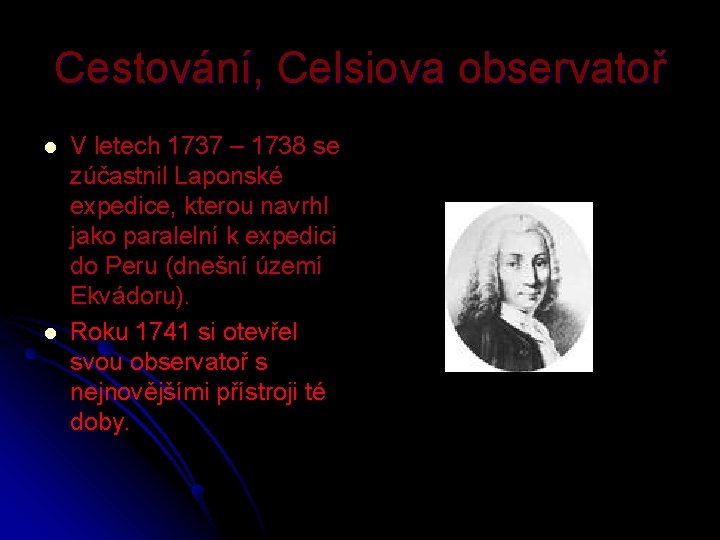 Cestování, Celsiova observatoř

- V letech 1737 – 1738 se zúčastnil Laponské expedice, kterou navrhl jako paralelní k expedici do Peru (dnešní území Ekvádoru).
- Roku 1741 si otevřel svou observatoř s nejnovějšími přístroji té doby.